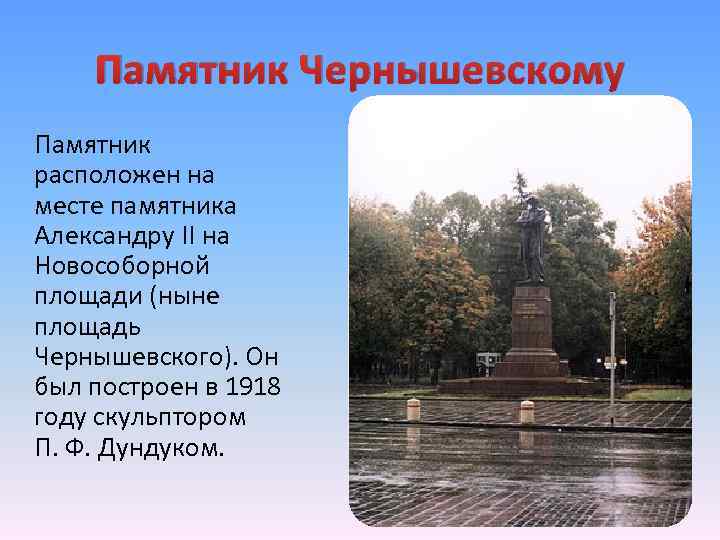 Памятник Чернышевскому

Памятник расположен на месте памятника Александру II на Новособорной площади (ныне площадь Чернышевского). Он был построен в 1918 году скульптором П. Ф. Дундуком.